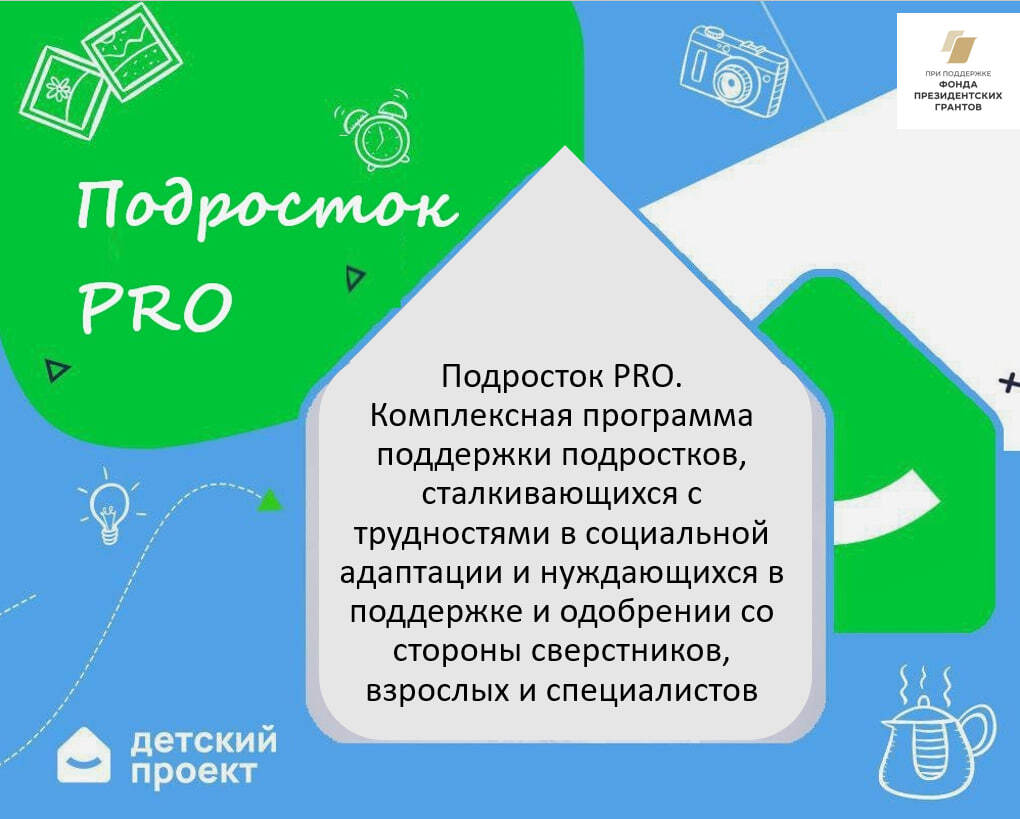 ПРИ ПОДДЕРЖКЕ ФОНДА ПРЕЗИДЕНТСКИХ ГРАНТОВ

Подросток PRO

Подросток PRO. Комплексная программа поддержки подростков, сталкивающихся с трудностями в социальной адаптации и нуждающихся в поддержке и одобрении со стороны сверстников, взрослых и специалистов

детский проект